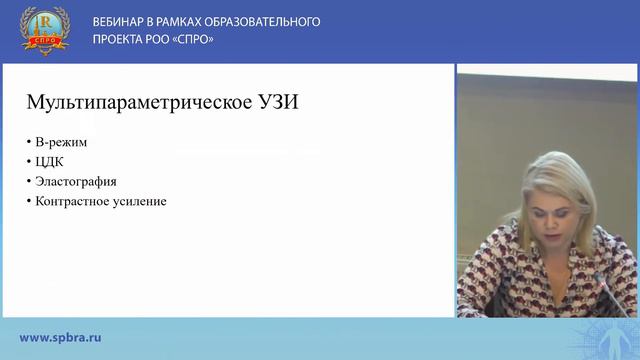 R
СПРО

ВЕБИНАР В РАМКАХ ОБРАЗОВАТЕЛЬНОГО ПРОЕКТА РОО «СПРО»

Мультипараметрическое УЗИ

• В-режим
• ЦДК
• Эластография
• Контрастное усиление

www.spbra.ru